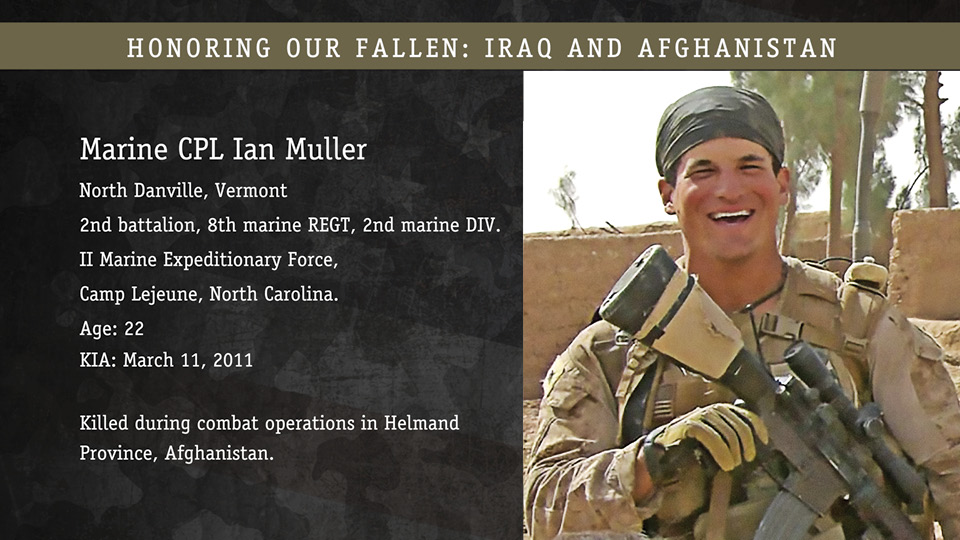 HONORING OUR FALLEN: IRAQ AND AFGHANISTAN

Marine CPL Ian Muller

North Danville, Vermont

2nd battalion, 8th marine REGT, 2nd marine DIV.

II Marine Expeditionary Force,

Camp Lejeune, North Carolina.

Age: 22

KIA: March 11, 2011

Killed during combat operations in Helmand Province, Afghanistan.